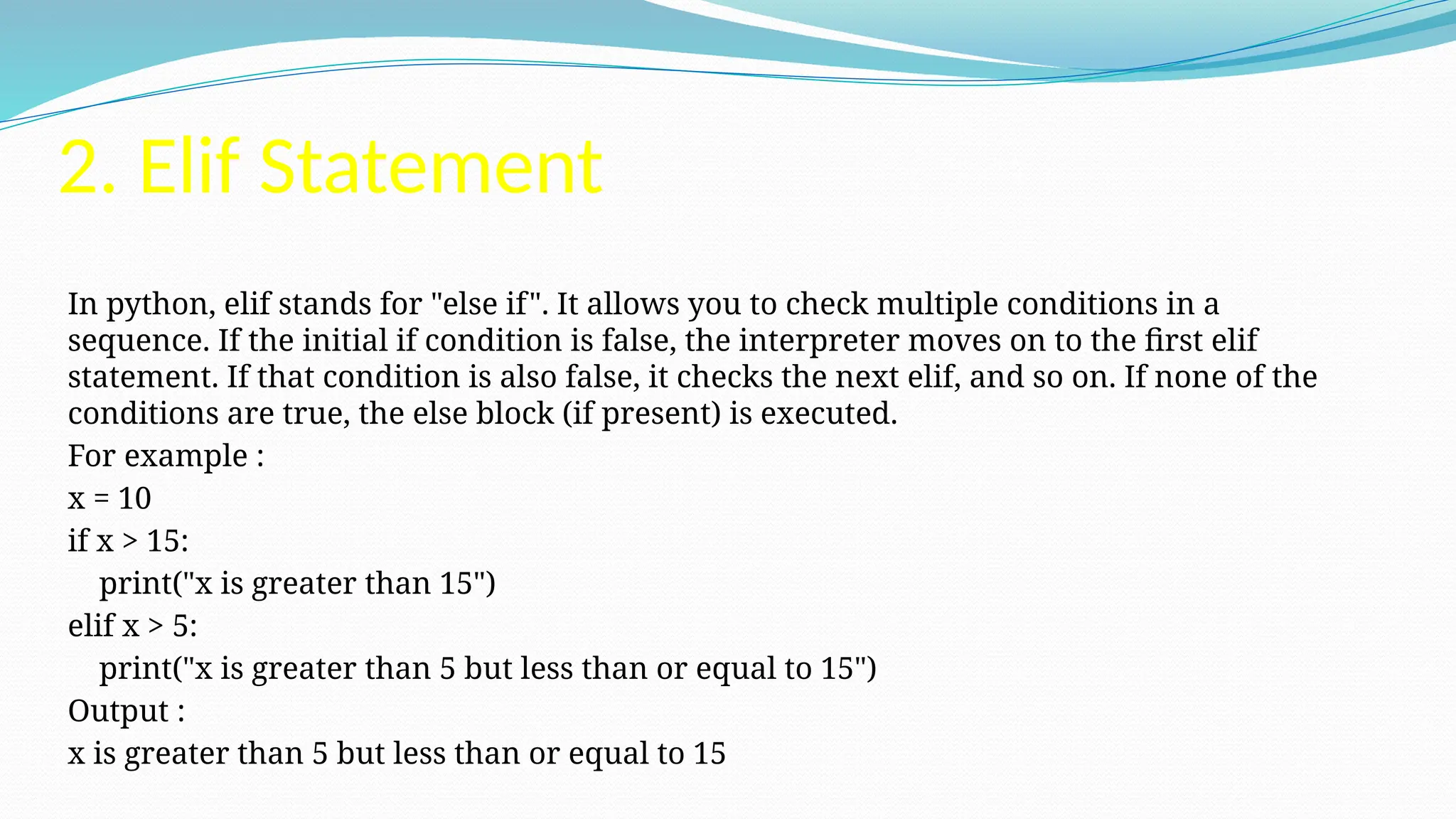 2. Elif Statement

In python, elif stands for "else if". It allows you to check multiple conditions in a sequence. If the initial if condition is false, the interpreter moves on to the first elif statement. If that condition is also false, it checks the next elif, and so on. If none of the conditions are true, the else block (if present) is executed.

For example :

x = 10

if x > 15:

print("x is greater than 15")

elif x > 5:

print("x is greater than 5 but less than or equal to 15")

Output :

x is greater than 5 but less than or equal to 15